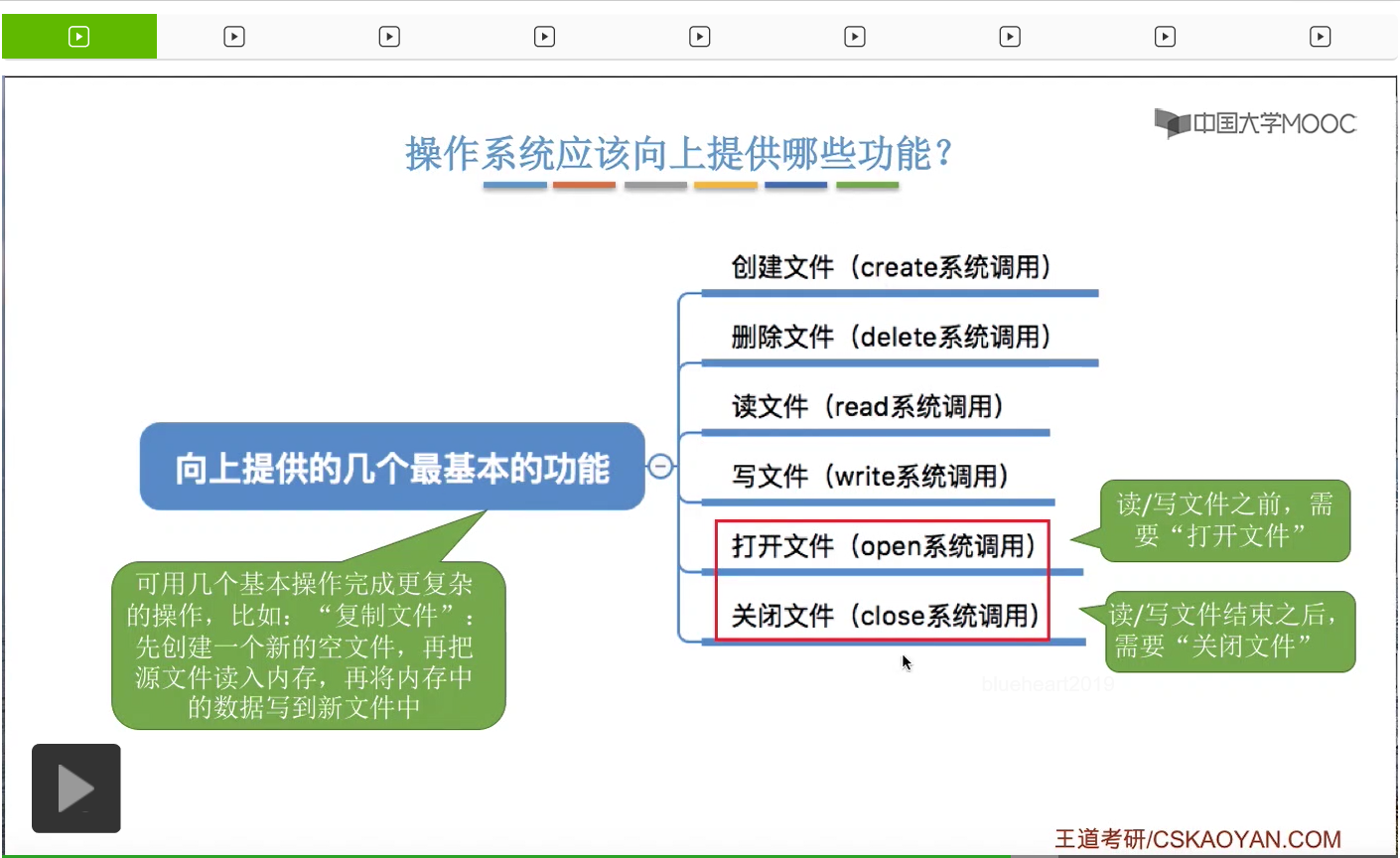 中国大学MOOC

操作系统应该向上提供哪些功能？

向上提供的几个最基本的功能

创建文件（create系统调用）

删除文件（delete系统调用）

读文件（read系统调用）

写文件（write系统调用）

打开文件（open系统调用）

关闭文件（close系统调用）

读/写文件之前，需要“打开文件”

读/写文件结束之后，需要“关闭文件”

可用几个基本操作完成更复杂的操作，比如：“复制文件”：先创建一个新的空文件，再把源文件读入内存，再将内存中的数据写到新文件中

blueheart2019

王道考研/CSKAOYAN.COM